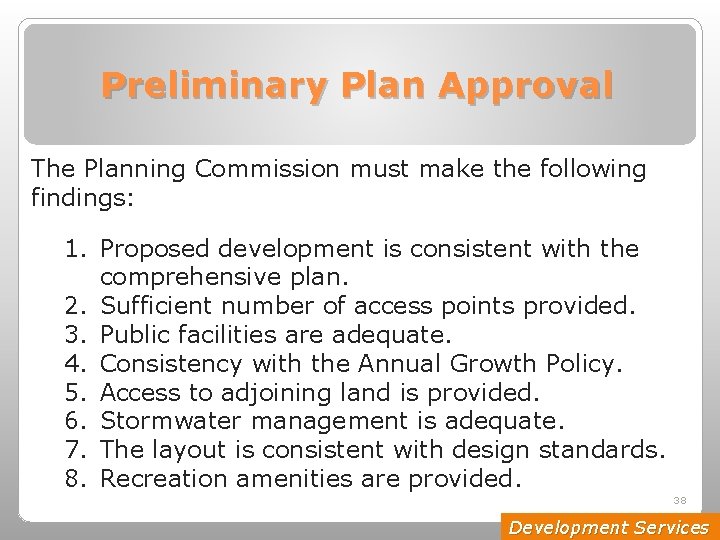 Preliminary Plan Approval

The Planning Commission must make the following findings:

1. Proposed development is consistent with the comprehensive plan.
2. Sufficient number of access points provided.
3. Public facilities are adequate.
4. Consistency with the Annual Growth Policy.
5. Access to adjoining land is provided.
6. Stormwater management is adequate.
7. The layout is consistent with design standards.
8. Recreation amenities are provided.

38

Development Services